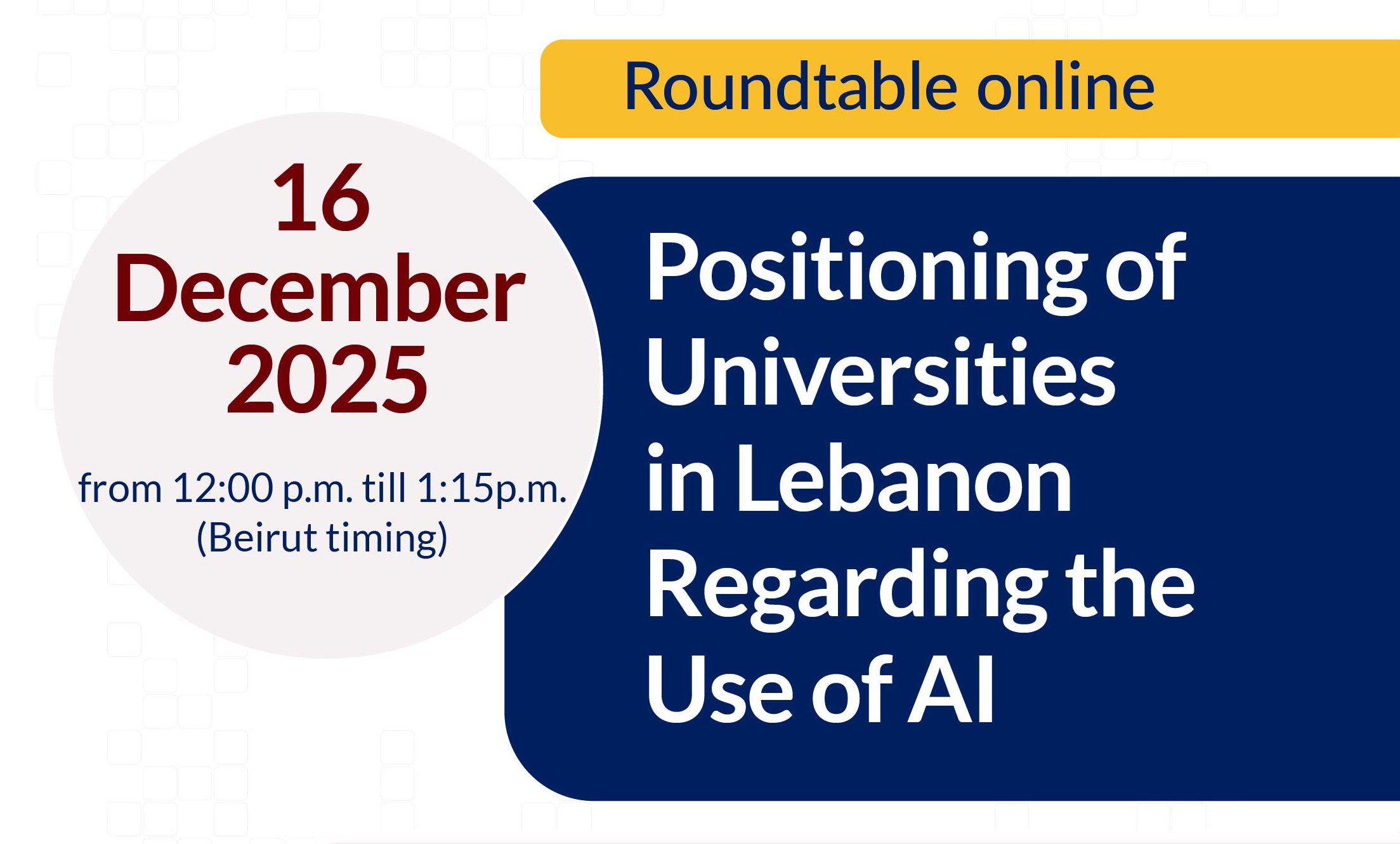 Roundtable online

16
December
2025

from 12:00 p.m. till 1:15p.m.
(Beirut timing)

Positioning of Universities in Lebanon Regarding the Use of AI